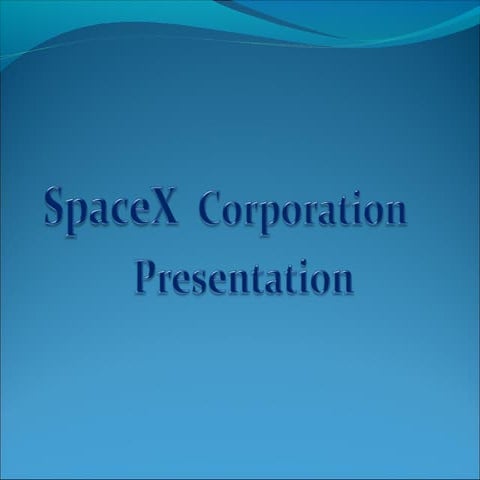 SpaceX Corporation Presentation